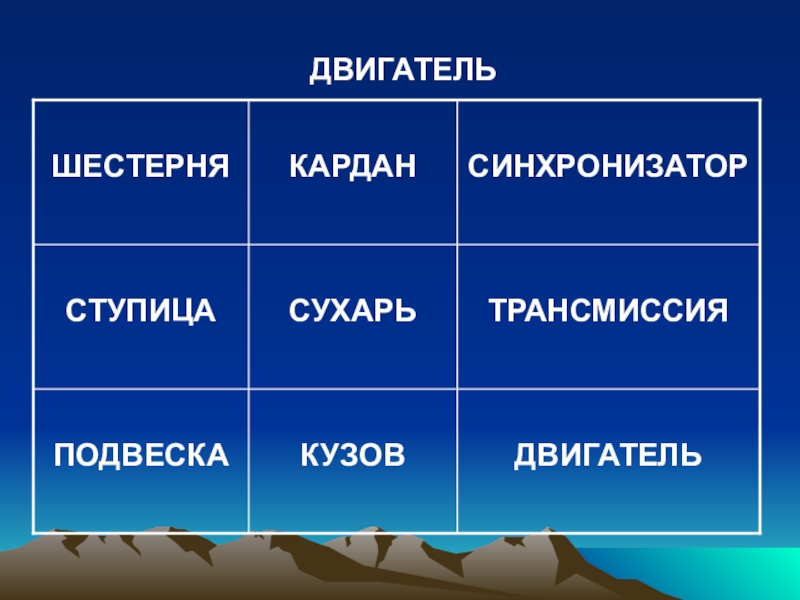 ДВИГАТЕЛЬ

| ШЕСТЕРНЯ | КАРДАН | СИНХРОНИЗАТОР |
|---|---|---|
| СТУПИЦА | СУХАРЬ | ТРАНСМИССИЯ |
| ПОДВЕСКА | КУЗОВ | ДВИГАТЕЛЬ |